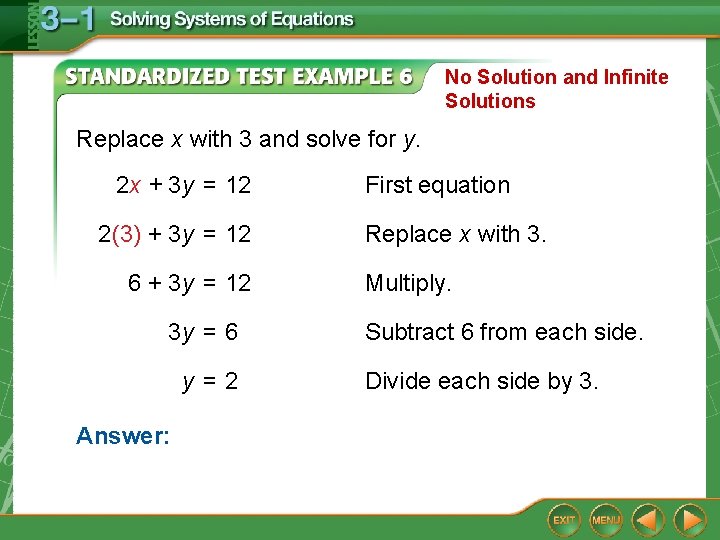 LESSON 3–1 Solving Systems of Equations

STANDARDIZED TEST EXAMPLE 6 No Solution and Infinite Solutions

Replace $x$ with 3 and solve for $y$.

$2x + 3y = 12$ First equation

$2(3) + 3y = 12$ Replace $x$ with 3.

$6 + 3y = 12$ Multiply.

$3y = 6$ Subtract 6 from each side.

$y = 2$ Divide each side by 3.

Answer:

EXIT MENU